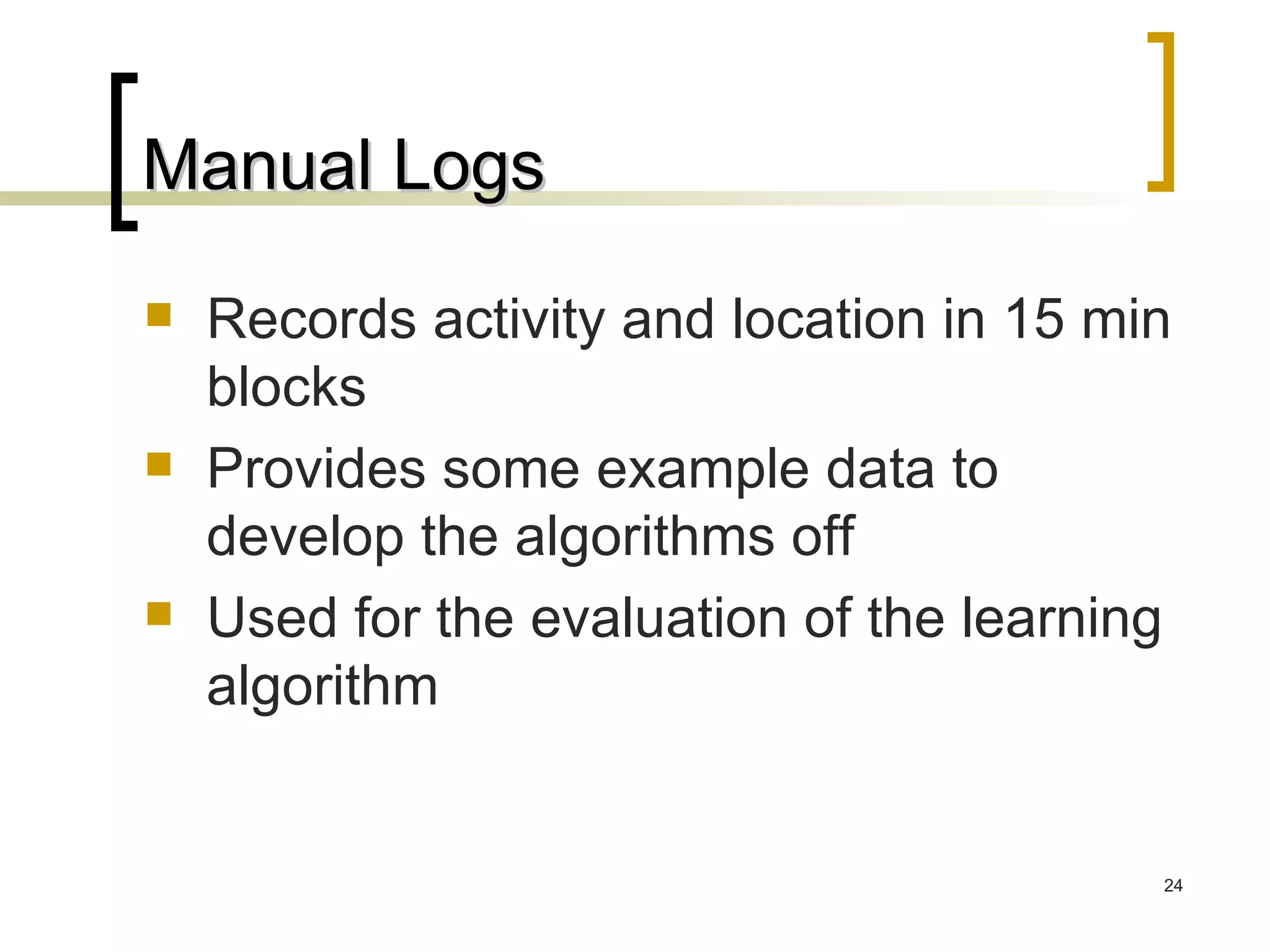 Manual Logs

- Records activity and location in 15 min blocks
- Provides some example data to develop the algorithms off
- Used for the evaluation of the learning algorithm

24